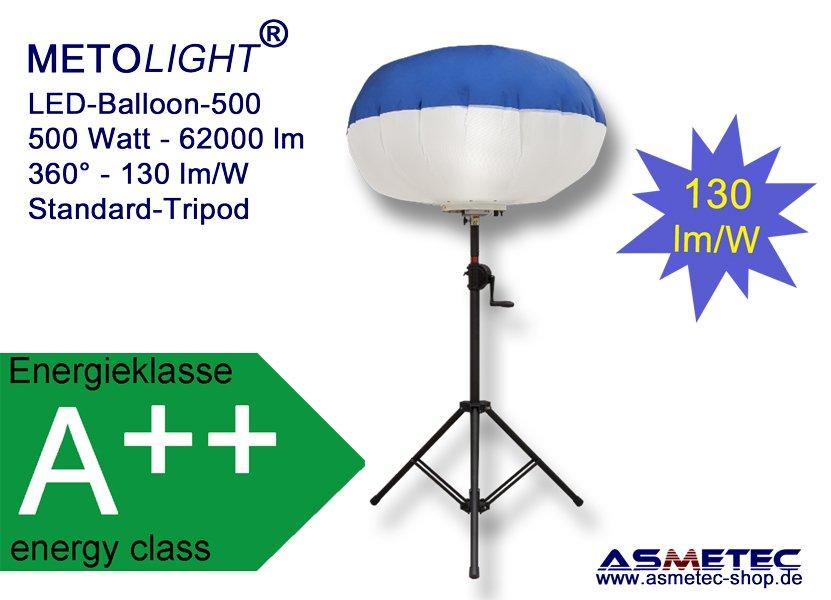 METOLIGHT®
LED-Balloon-500
500 Watt - 62000 lm
360° - 130 lm/W
Standard-Tripod

130 lm/W

Energieklasse
A++
energy class

ASMETEC
www.asmetec-shop.de